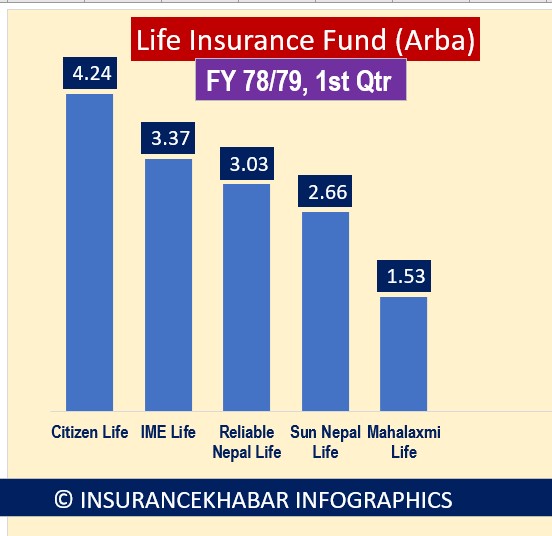 Life Insurance Fund (Arba)
FY 78/79, 1st Qtr

4.24
3.37
3.03
2.66
1.53

Citizen Life
IME Life
Reliable Nepal Life
Sun Nepal Life
Mahalaxmi Life

© INSURANCEKHABAR INFOGRAPHICS